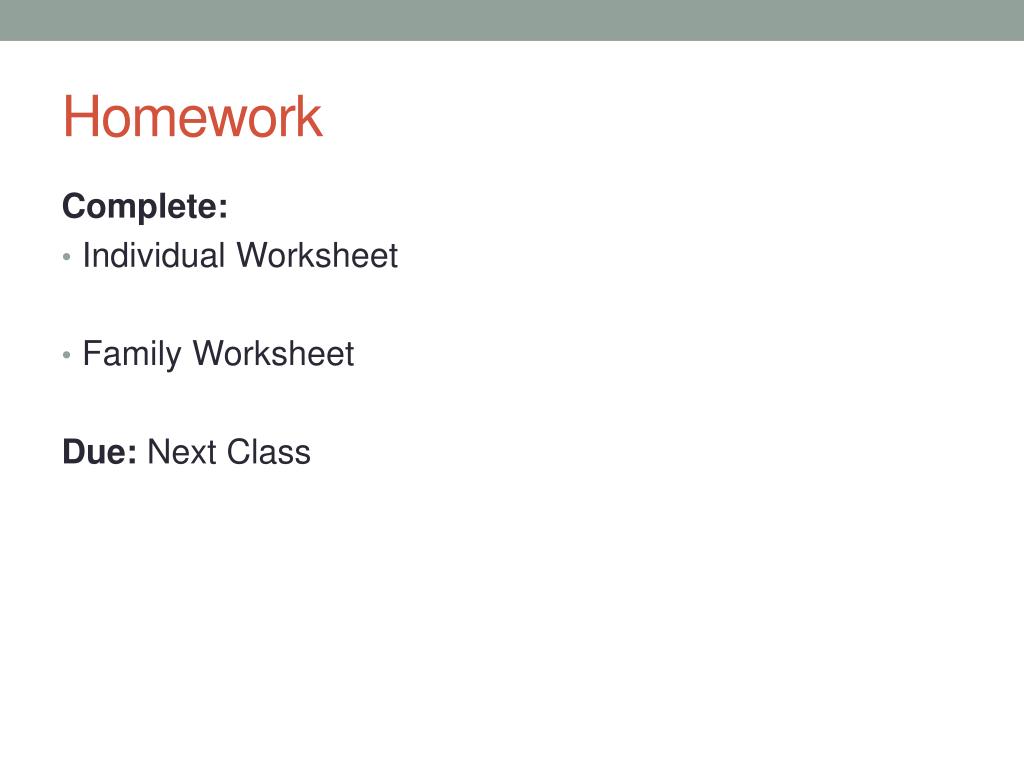 Homework

Complete:

• Individual Worksheet

• Family Worksheet

Due: Next Class